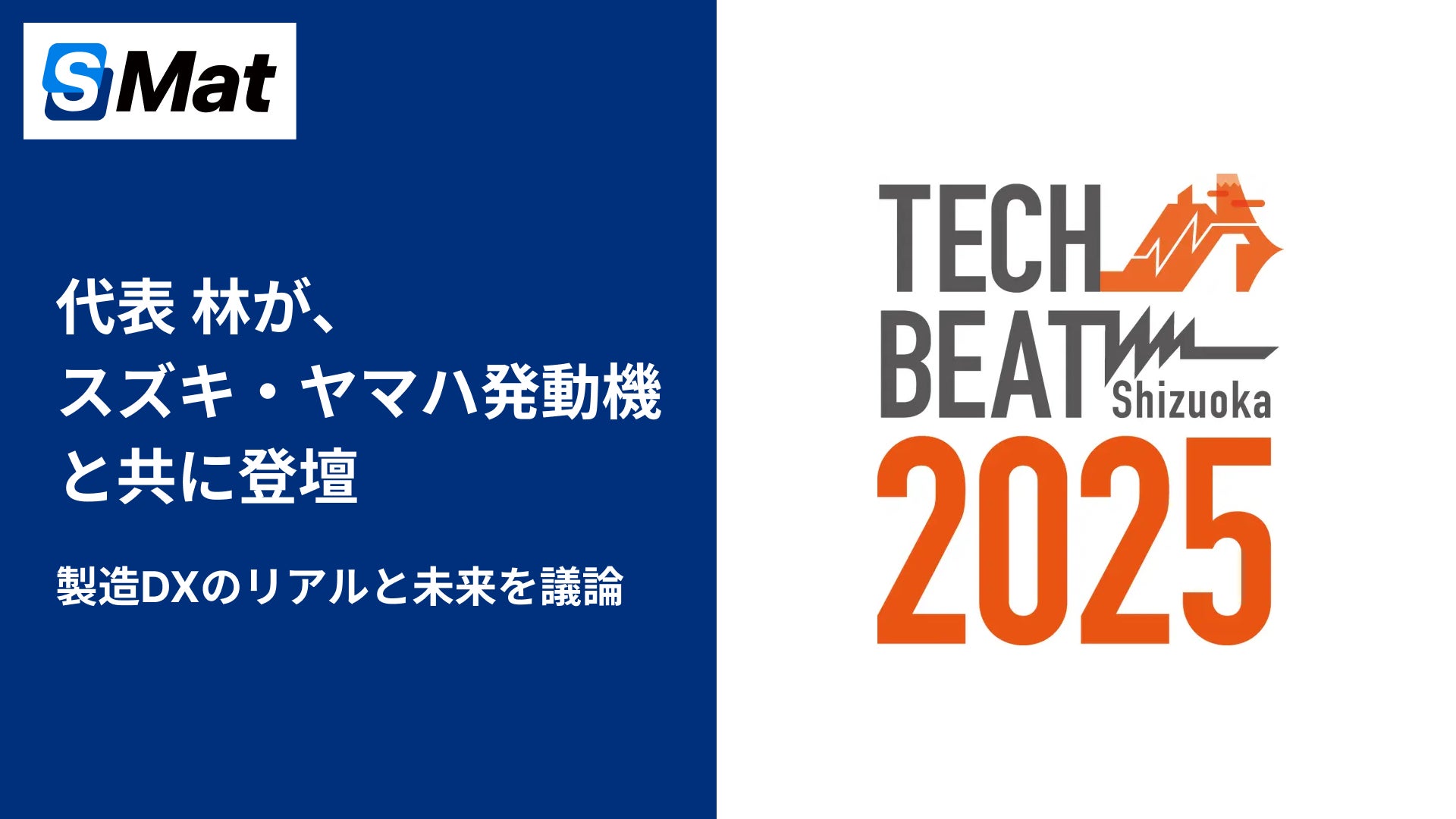 SMat

代表 林が、
スズキ・ヤマハ発動機
と共に登壇

製造DXのリアルと未来を議論

TECH
BEAT
Shizuoka
2025